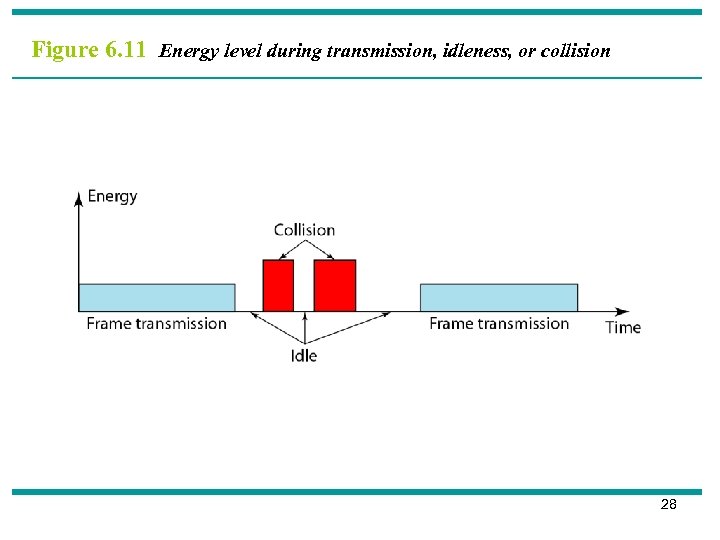 Figure 6.11 Energy level during transmission, idleness, or collision

Energy

Collision

Frame transmission

Idle

Frame transmission

Time

28